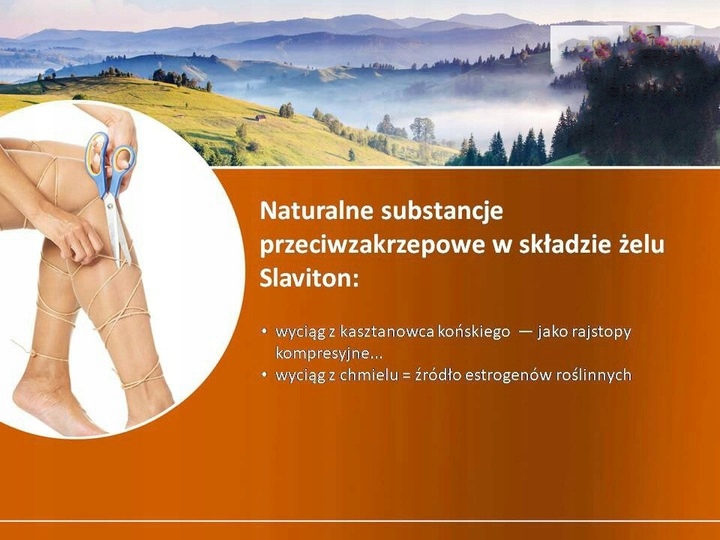 Naturalne substancje przeciwzakrzepowe w składzie żelu Slaviton:

• wyciąg z kasztanowca końskiego — jako rajstopy kompresyjne...
• wyciąg z chmielu = źródło estrogenów roślinnych